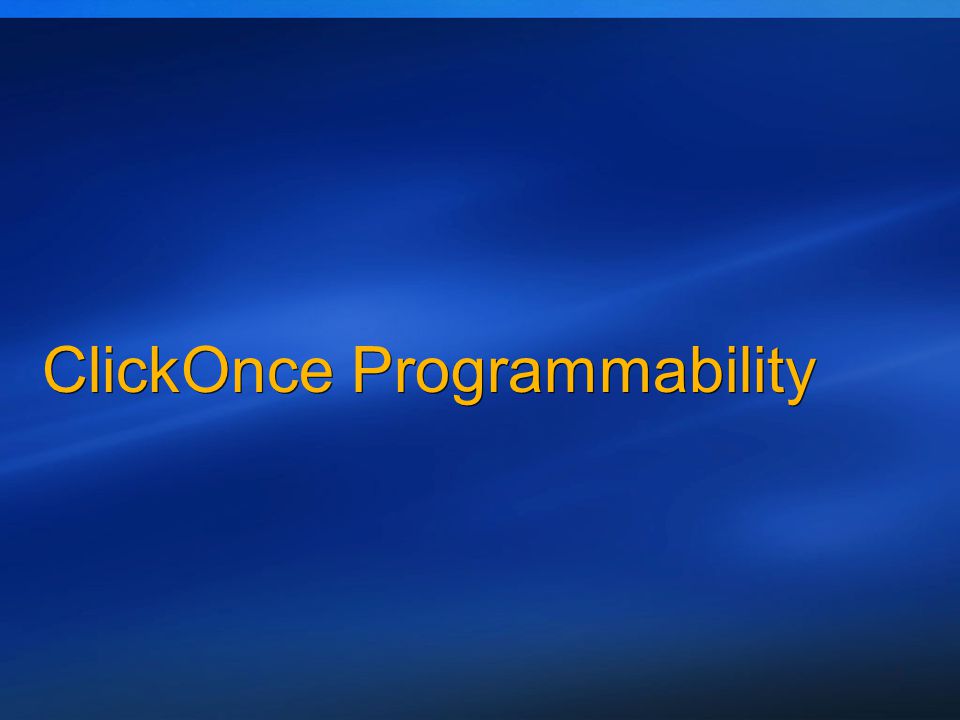 ClickOnce Programmability